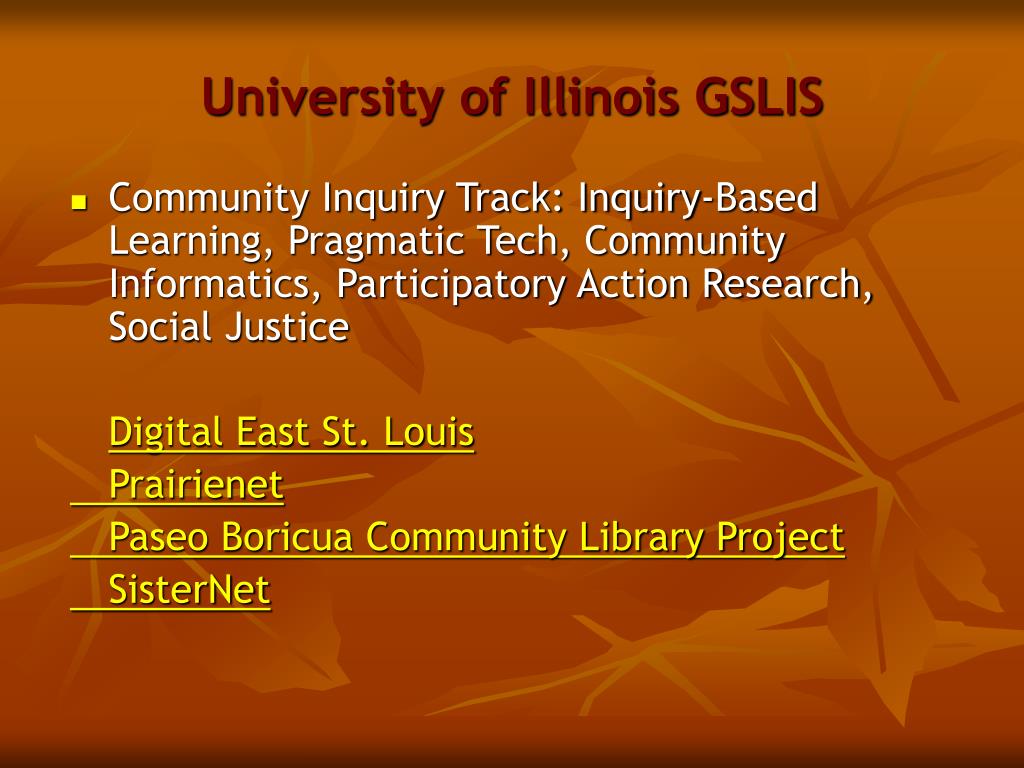 University of Illinois GSLIS

Community Inquiry Track: Inquiry-Based Learning, Pragmatic Tech, Community Informatics, Participatory Action Research, Social Justice

Digital East St. Louis
Prairienet
Paseo Boricua Community Library Project
SisterNet